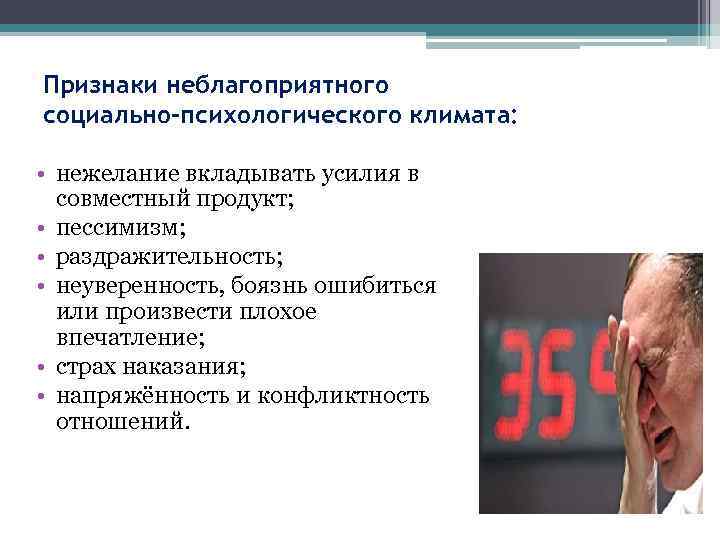 Признаки неблагоприятного социально-психологического климата:

• нежелание вкладывать усилия в совместный продукт;
• пессимизм;
• раздражительность;
• неуверенность, боязнь ошибиться или произвести плохое впечатление;
• страх наказания;
• напряжённость и конфликтность отношений.

35°